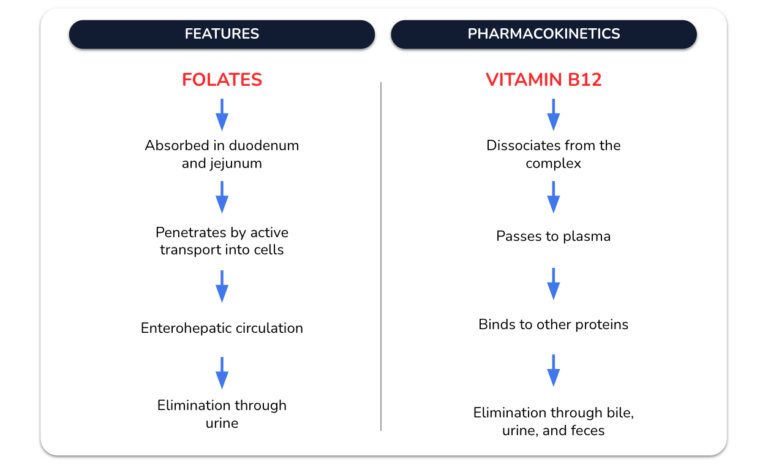 FEATURES

FOLATES

Absorbed in duodenum and jejunum

Penetrates by active transport into cells

Enterohepatic circulation

Elimination through urine

PHARMACOKINETICS

VITAMIN B12

Dissociates from the complex

Passes to plasma

Binds to other proteins

Elimination through bile, urine, and feces